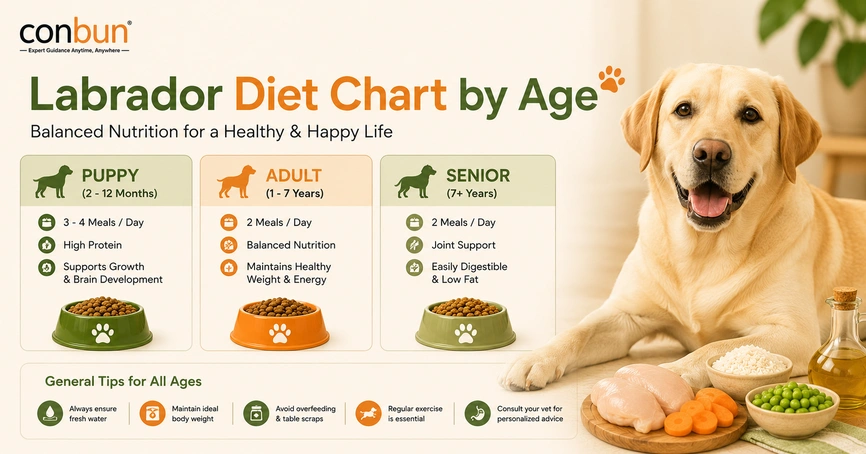 conbun®
— Expert Guidance Anytime, Anywhere —

Labrador Diet Chart by Age

Balanced Nutrition for a Healthy & Happy Life

PUPPY
(2 - 12 Months)
3 - 4 Meals / Day
High Protein
Supports Growth & Brain Development

ADULT
(1 - 7 Years)
2 Meals / Day
Balanced Nutrition
Maintains Healthy Weight & Energy

SENIOR
(7+ Years)
2 Meals / Day
Joint Support
Easily Digestible & Low Fat

General Tips for All Ages
Always ensure fresh water
Maintain ideal body weight
Avoid overfeeding & table scraps
Regular exercise is essential
Consult your vet for personalized advice